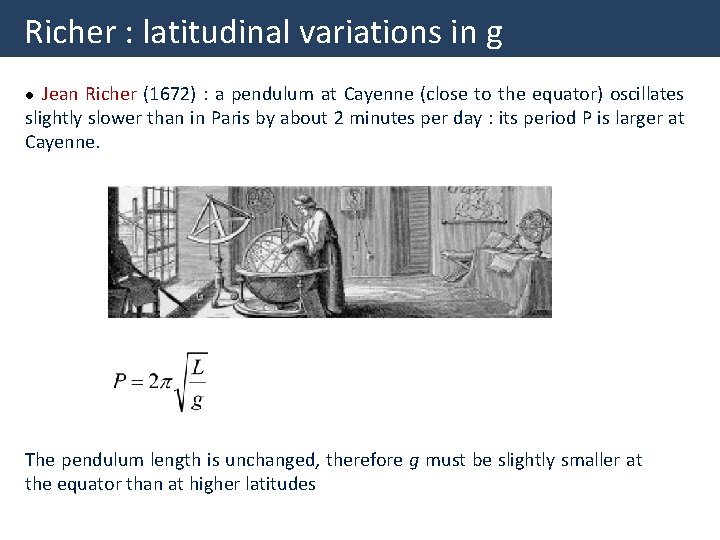 Richer : latitudinal variations in g

• Jean Richer (1672) : a pendulum at Cayenne (close to the equator) oscillates slightly slower than in Paris by about 2 minutes per day : its period P is larger at Cayenne.

$P = 2\pi\sqrt{\frac{L}{g}}$

The pendulum length is unchanged, therefore $g$ must be slightly smaller at the equator than at higher latitudes